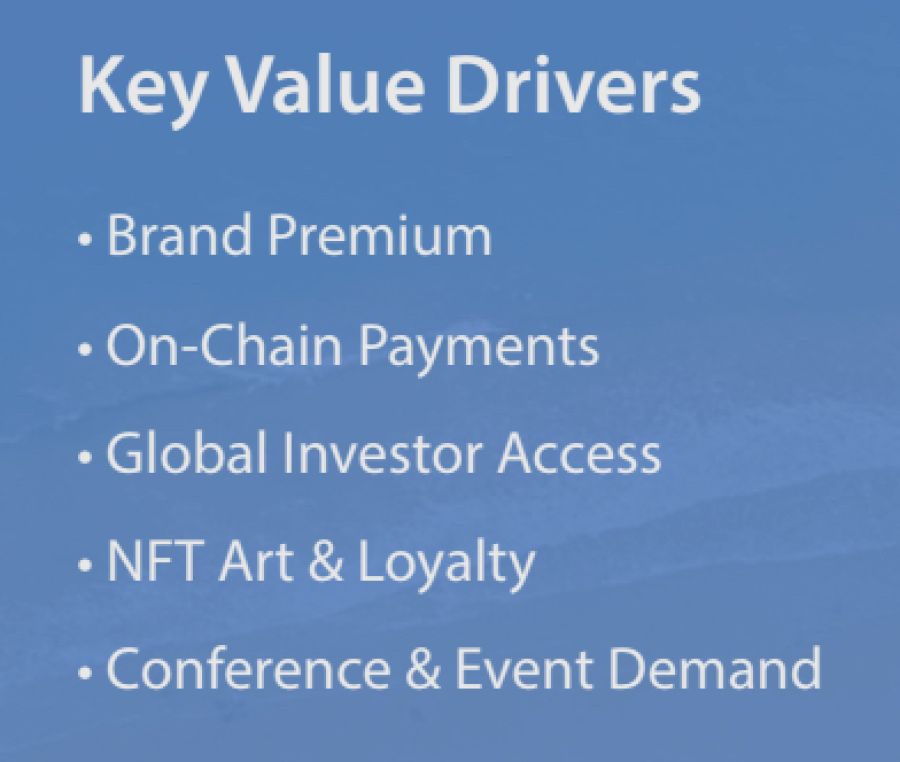 Key Value Drivers

• Brand Premium
• On-Chain Payments
• Global Investor Access
• NFT Art & Loyalty
• Conference & Event Demand